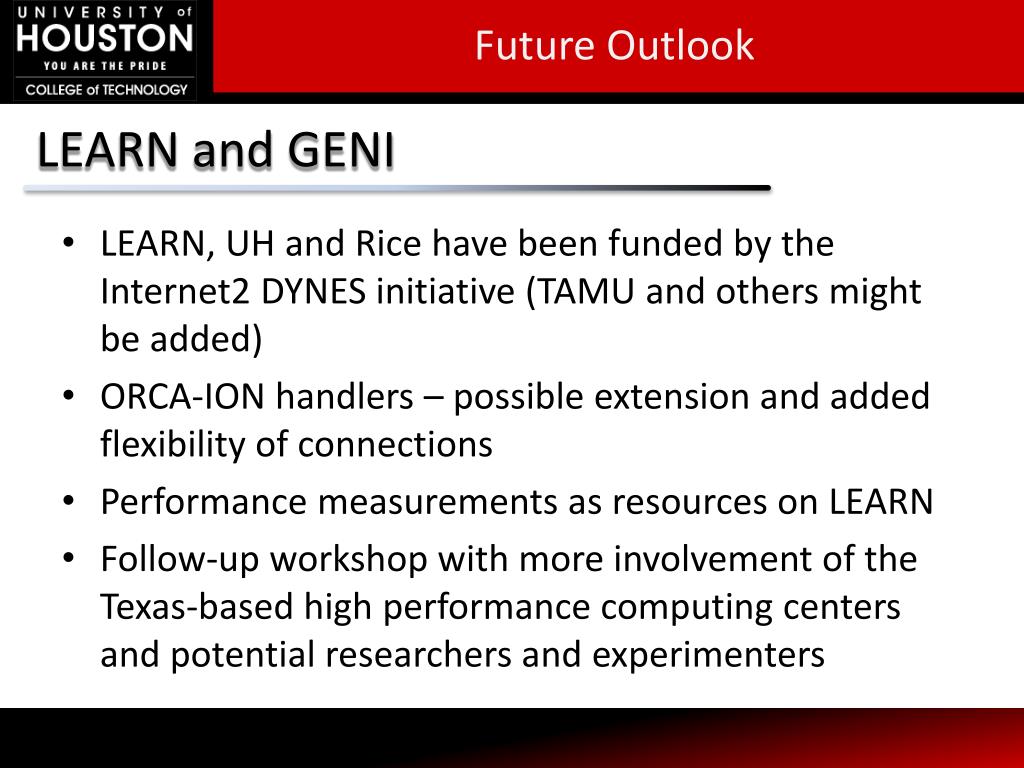 UNIVERSITY of HOUSTON
YOU ARE THE PRIDE
COLLEGE of TECHNOLOGY

Future Outlook

LEARN and GENI

• LEARN, UH and Rice have been funded by the Internet2 DYNES initiative (TAMU and others might be added)
• ORCA-ION handlers – possible extension and added flexibility of connections
• Performance measurements as resources on LEARN
• Follow-up workshop with more involvement of the Texas-based high performance computing centers and potential researchers and experimenters